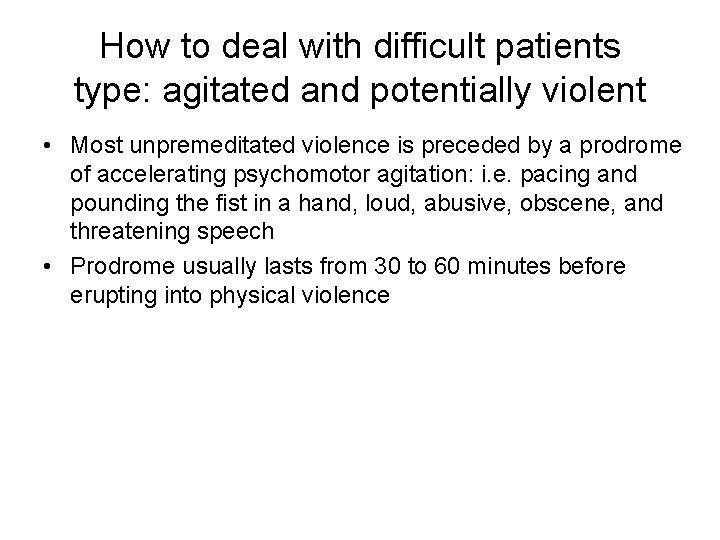 How to deal with difficult patients type: agitated and potentially violent

• Most unpremeditated violence is preceded by a prodrome of accelerating psychomotor agitation: i.e. pacing and pounding the fist in a hand, loud, abusive, obscene, and threatening speech

• Prodrome usually lasts from 30 to 60 minutes before erupting into physical violence